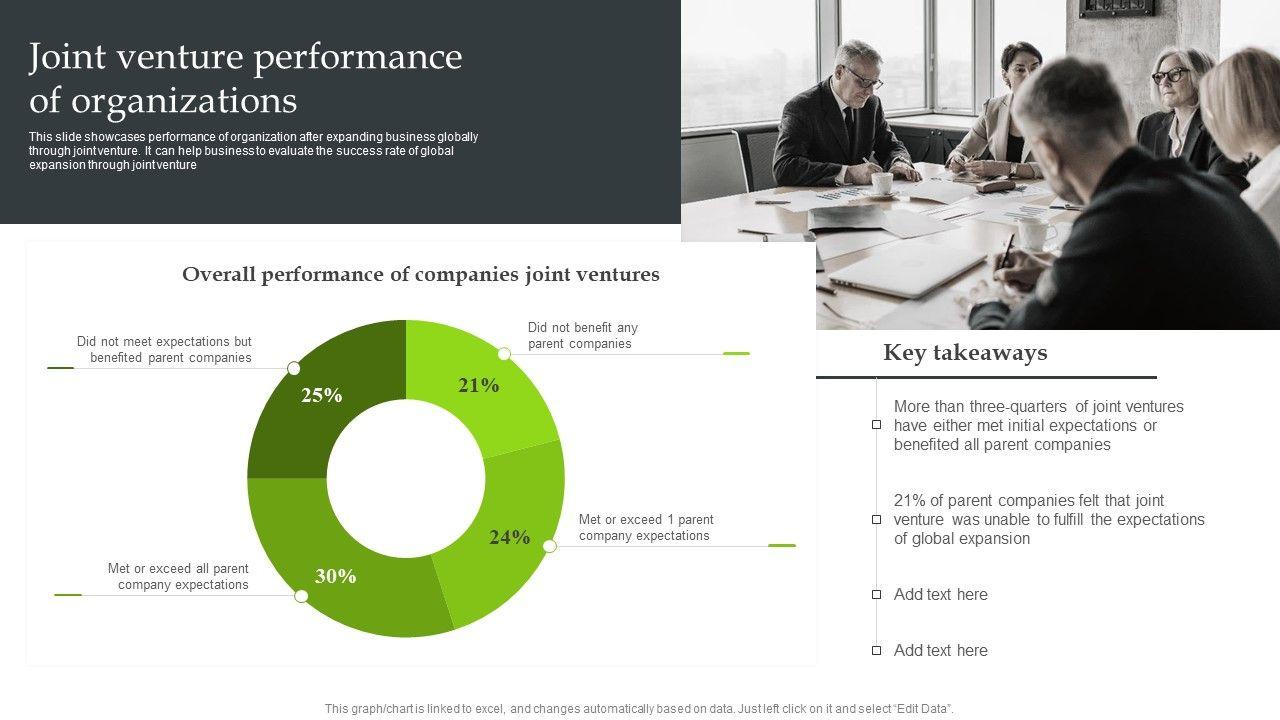 Joint venture performance of organizations

This slide showcases performance of organization after expanding business globally through joint venture. It can help business to evaluate the success rate of global expansion through joint venture

Overall performance of companies joint ventures

Did not meet expectations but benefited parent companies

25%

Did not benefit any parent companies

21%

Met or exceed 1 parent company expectations

24%

Met or exceed all parent company expectations

30%

Key takeaways

More than three-quarters of joint ventures have either met initial expectations or benefited all parent companies

21% of parent companies felt that joint venture was unable to fulfill the expectations of global expansion

Add text here

Add text here

This graph/chart is linked to excel, and changes automatically based on data. Just left click on it and select "Edit Data".